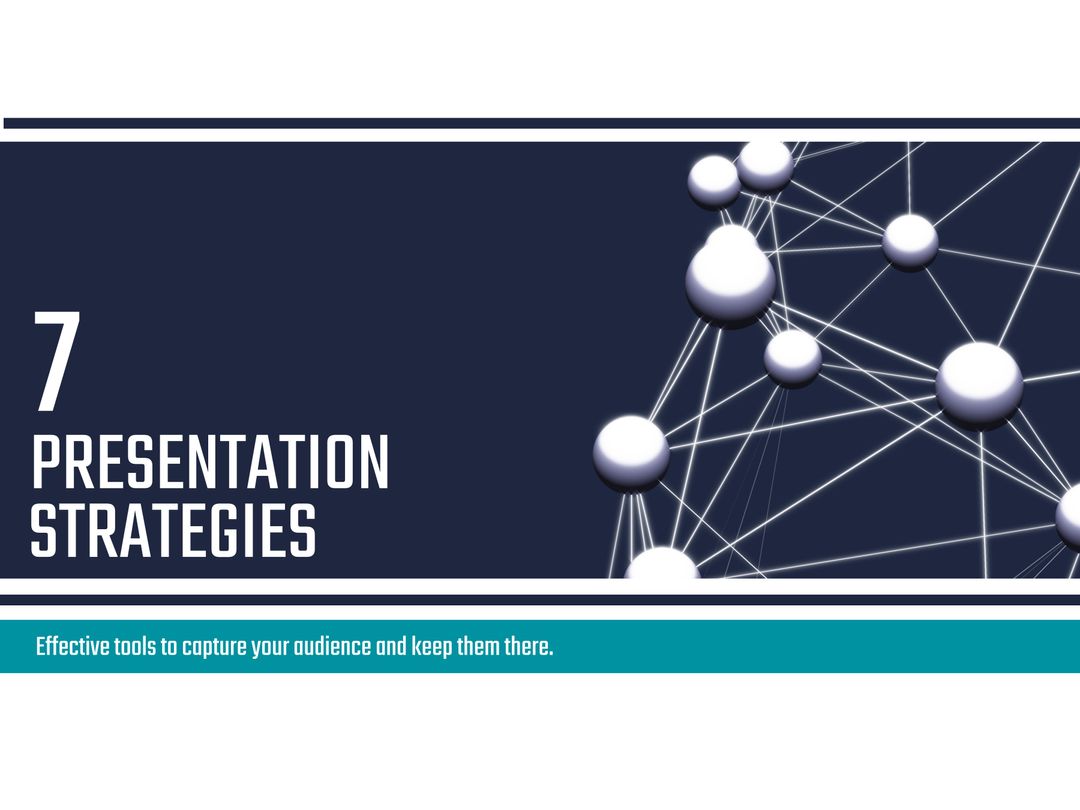 7
PRESENTATION STRATEGIES

Effective tools to capture your audience and keep them there.